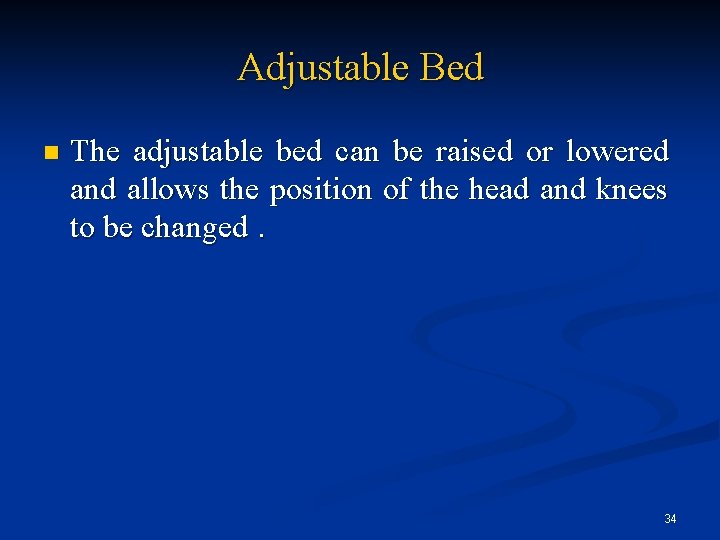 Adjustable Bed

The adjustable bed can be raised or lowered and allows the position of the head and knees to be changed .

34